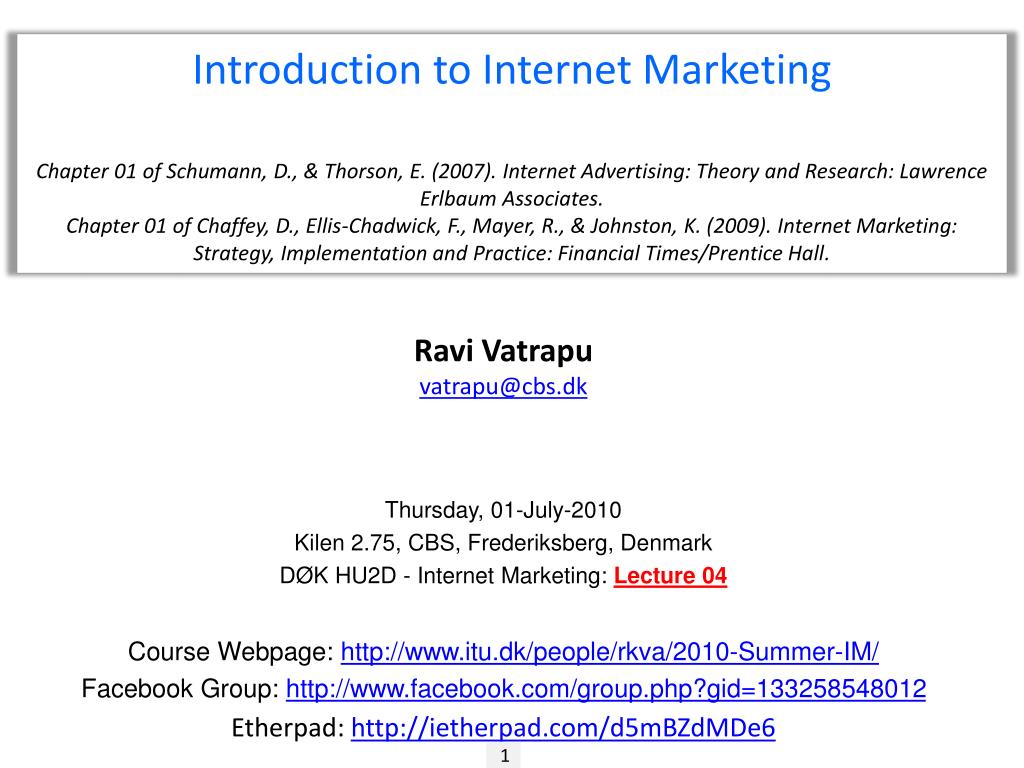 Introduction to Internet Marketing

Chapter 01 of Schumann, D., & Thorson, E. (2007). Internet Advertising: Theory and Research: Lawrence Erlbaum Associates.
Chapter 01 of Chaffey, D., Ellis-Chadwick, F., Mayer, R., & Johnston, K. (2009). Internet Marketing: Strategy, Implementation and Practice: Financial Times/Prentice Hall.

Ravi Vatrapu
vatrapu@cbs.dk

Thursday, 01-July-2010
Kilen 2.75, CBS, Frederiksberg, Denmark
DØK HU2D - Internet Marketing: Lecture 04

Course Webpage: http://www.itu.dk/people/rkva/2010-Summer-IM/
Facebook Group: http://www.facebook.com/group.php?gid=133258548012
Etherpad: http://ietherpad.com/d5mBZdMDe6

1